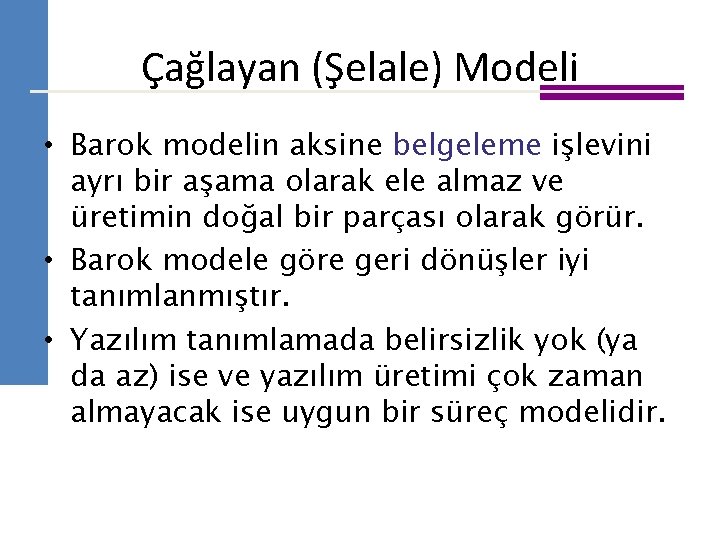 Çağlayan (Şelale) Modeli

• Barok modelin aksine belgeleme işlevini ayrı bir aşama olarak ele almaz ve üretimin doğal bir parçası olarak görür.
• Barok modele göre geri dönüşler iyi tanımlanmıştır.
• Yazılım tanımlamada belirsizlik yok (ya da az) ise ve yazılım üretimi çok zaman almayacak ise uygun bir süreç modelidir.